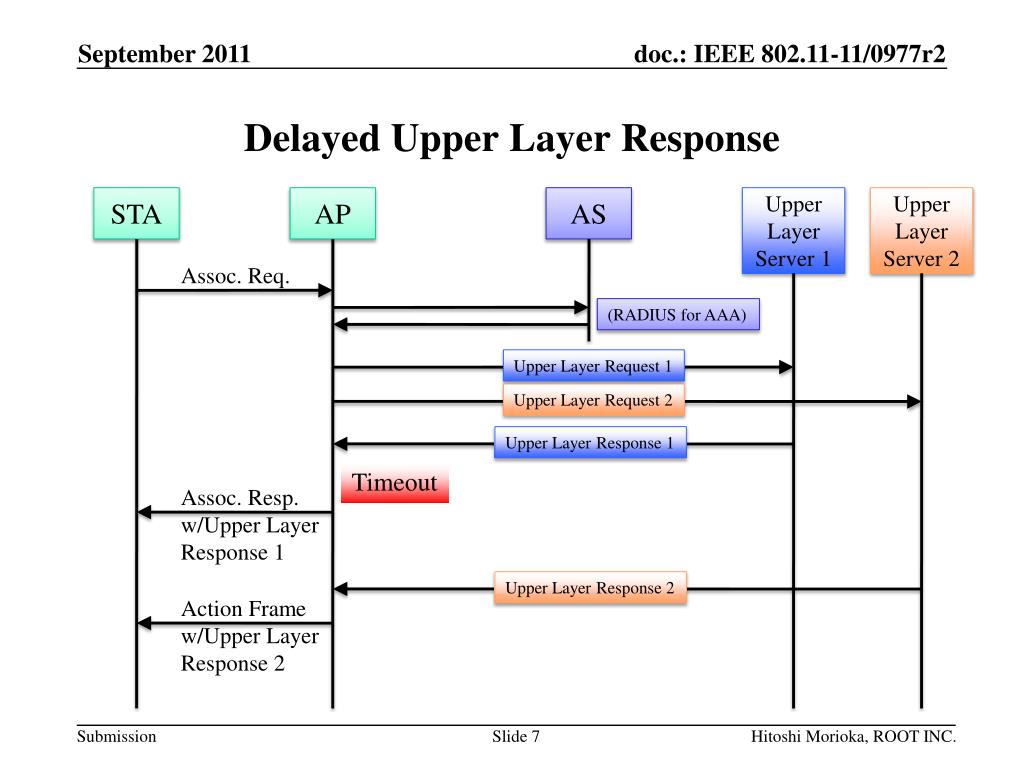 September 2011

doc.: IEEE 802.11-11/0977r2

Delayed Upper Layer Response

STA

AP

AS

Upper Layer Server 1

Upper Layer Server 2

Assoc. Req.

(RADIUS for AAA)

Upper Layer Request 1

Upper Layer Request 2

Upper Layer Response 1

Timeout

Assoc. Resp. w/Upper Layer Response 1

Upper Layer Response 2

Action Frame w/Upper Layer Response 2

Submission

Slide 7

Hitoshi Morioka, ROOT INC.